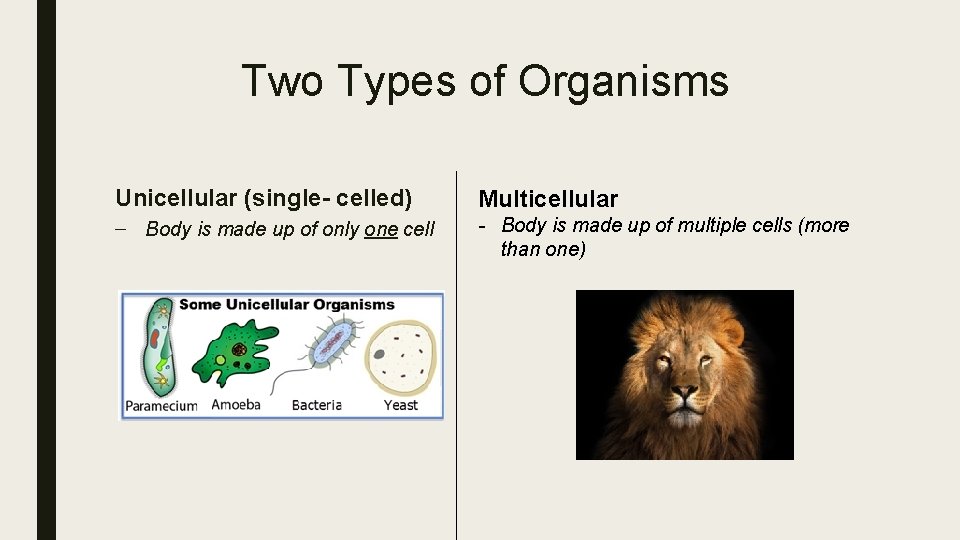 Two Types of Organisms

Unicellular (single- celled)

– Body is made up of only one cell

Some Unicellular Organisms

Paramecium Amoeba Bacteria Yeast

Multicellular

- Body is made up of multiple cells (more than one)